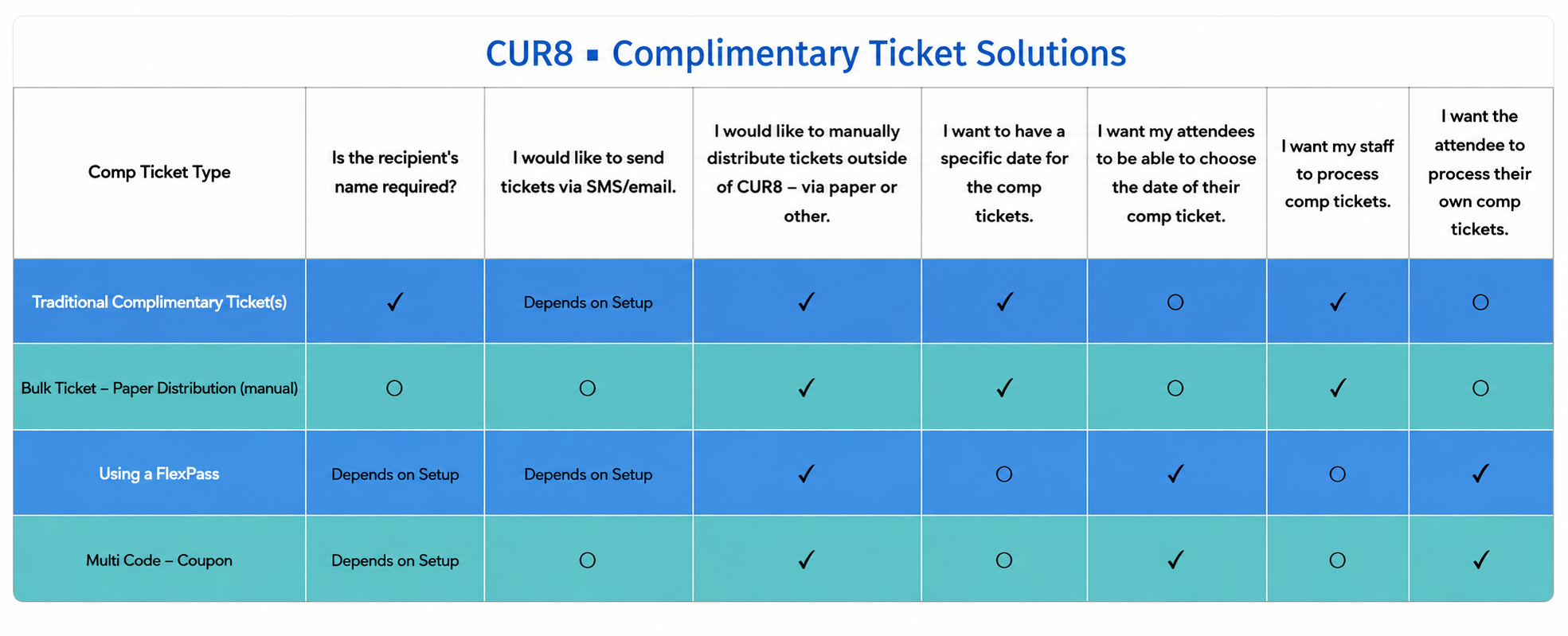 CUR8 ▪ Complimentary Ticket Solutions

| Comp Ticket Type | Is the recipient's name required? | I would like to send tickets via SMS/email. | I would like to manually distribute tickets outside of CUR8 – via paper or other. | I want to have a specific date for the comp tickets. | I want my attendees to be able to choose the date of their comp ticket. | I want my staff to process comp tickets. | I want the attendee to process their own comp tickets. |
|---|---|---|---|---|---|---|---|
| Traditional Complimentary Ticket(s) | ✓ | Depends on Setup | ✓ | ✓ | ○ | ✓ | ○ |
| Bulk Ticket – Paper Distribution (manual) | ○ | ○ | ✓ | ✓ | ○ | ✓ | ○ |
| Using a FlexPass | Depends on Setup | Depends on Setup | ✓ | ○ | ✓ | ○ | ✓ |
| Multi Code – Coupon | Depends on Setup | ○ | ✓ | ○ | ✓ | ○ | ✓ |